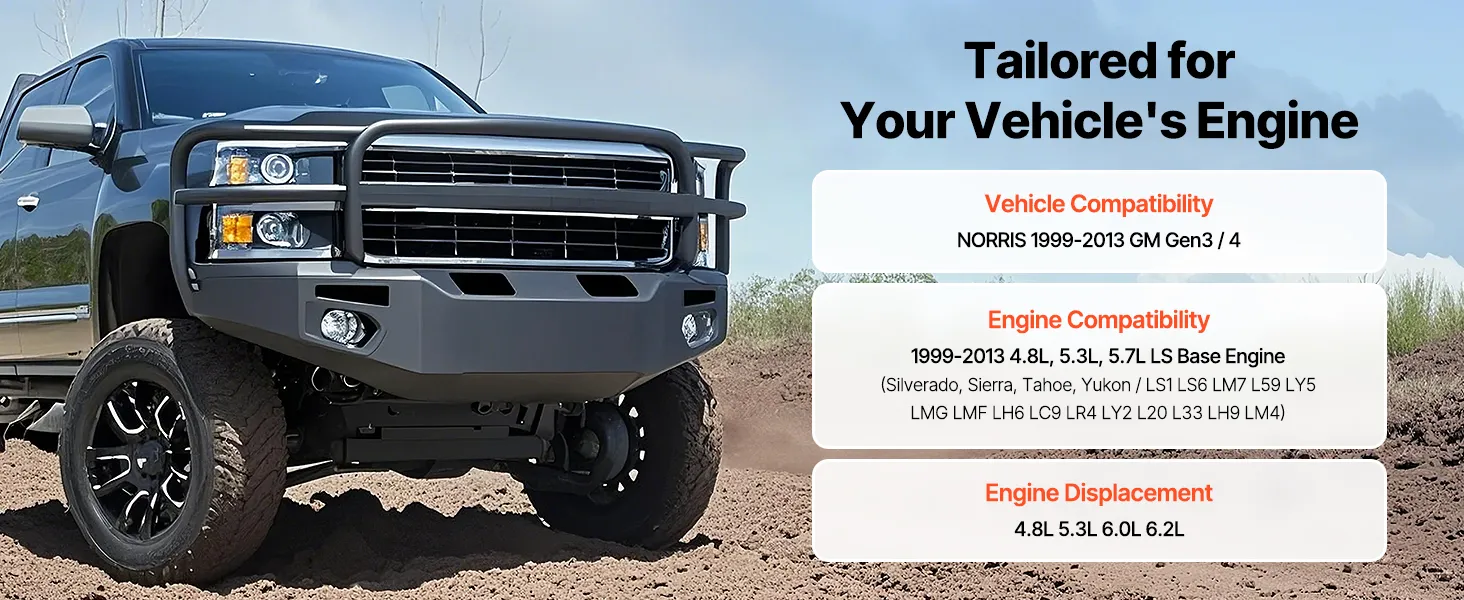 Tailored for
Your Vehicle's Engine

Vehicle Compatibility
NORRIS 1999-2013 GM Gen3 / 4

Engine Compatibility
1999-2013 4.8L, 5.3L, 5.7L LS Base Engine
(Silverado, Sierra, Tahoe, Yukon / LS1 LS6 LM7 L59 LY5 LMG LMF LH6 LC9 LR4 LY2 L20 L33 LH9 LM4)

Engine Displacement
4.8L 5.3L 6.0L 6.2L